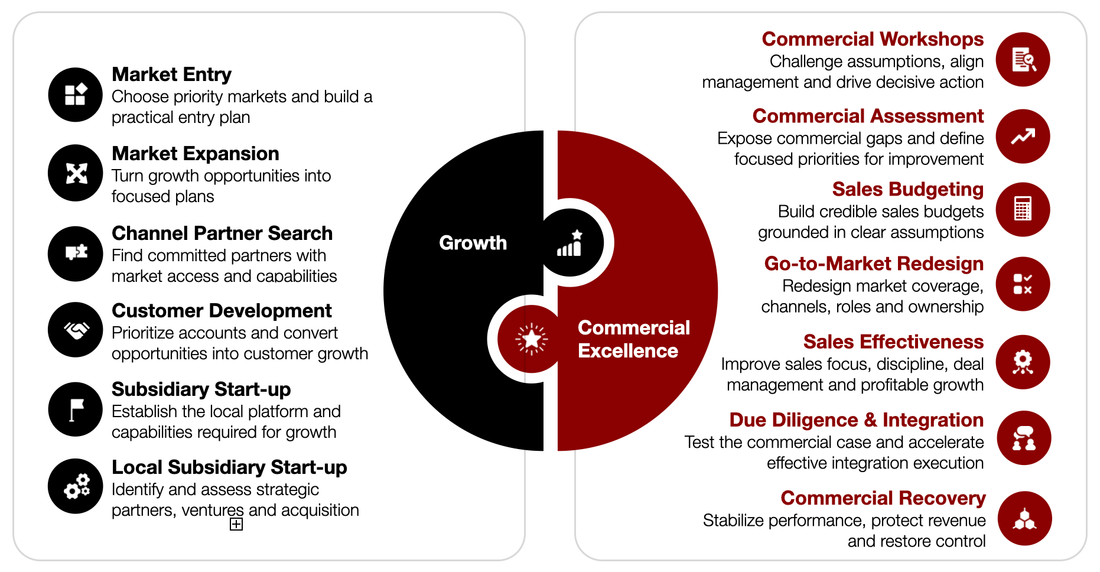 Market Entry
Choose priority markets and build a practical entry plan

Market Expansion
Turn growth opportunities into focused plans

Channel Partner Search
Find committed partners with market access and capabilities

Customer Development
Prioritize accounts and convert opportunities into customer growth

Subsidiary Start-up
Establish the local platform and capabilities required for growth

Local Subsidiary Start-up
Identify and assess strategic partners, ventures and acquisition

Growth

Commercial Excellence

Commercial Workshops
Challenge assumptions, align management and drive decisive action

Commercial Assessment
Expose commercial gaps and define focused priorities for improvement

Sales Budgeting
Build credible sales budgets grounded in clear assumptions

Go-to-Market Redesign
Redesign market coverage, channels, roles and ownership

Sales Effectiveness
Improve sales focus, discipline, deal management and profitable growth

Due Diligence & Integration
Test the commercial case and accelerate effective integration execution

Commercial Recovery
Stabilize performance, protect revenue and restore control